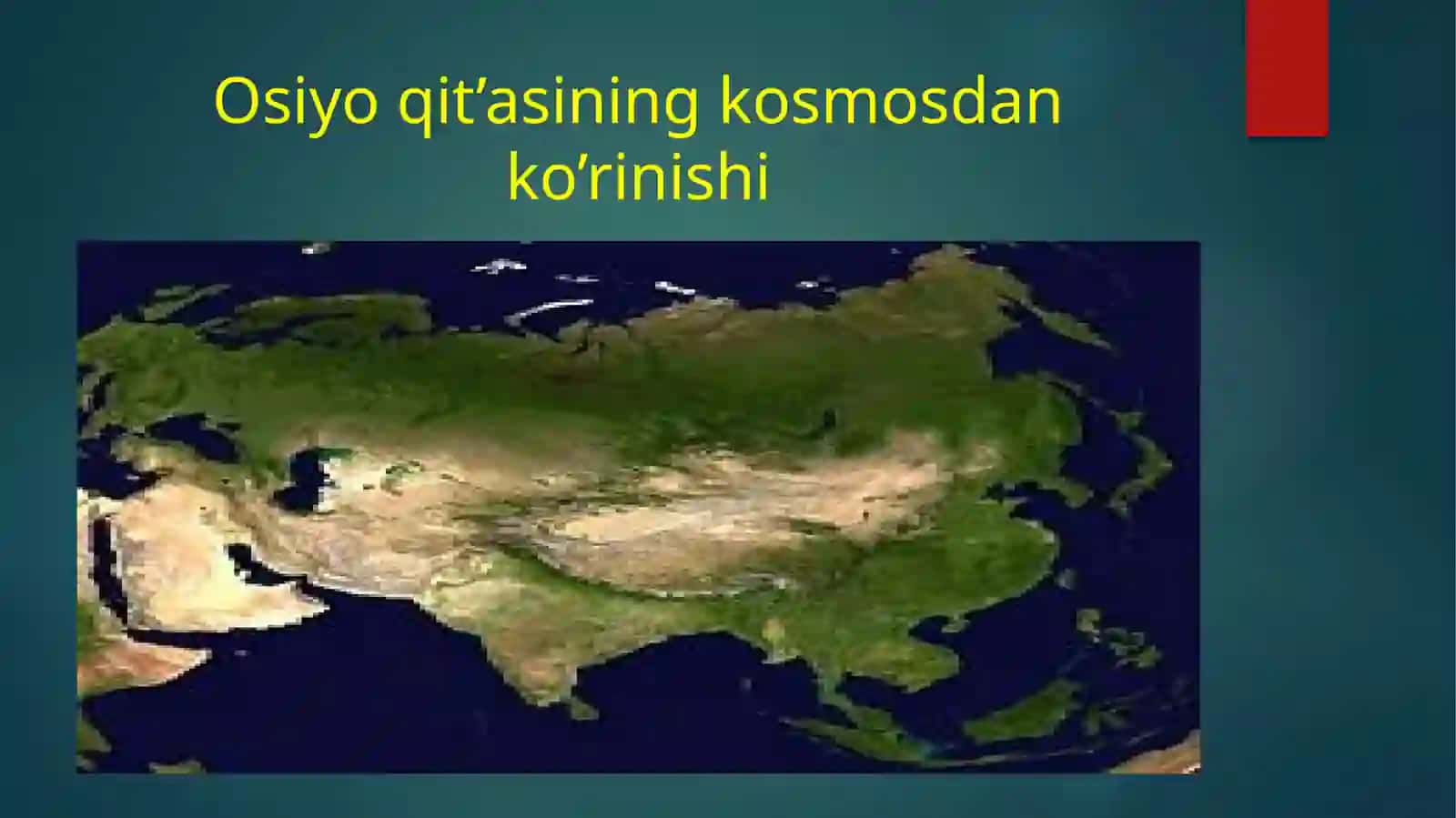 Osiyo qit’asining kosmosdan ko’rinishi